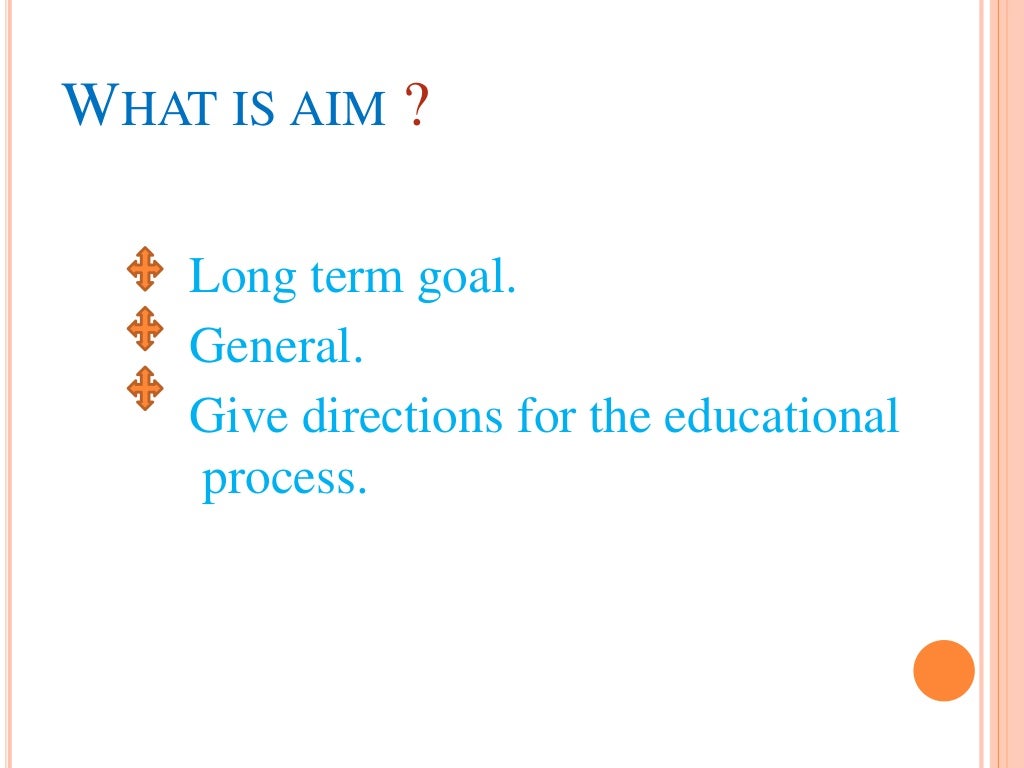 WHAT IS AIM ?

Long term goal.
General.
Give directions for the educational process.